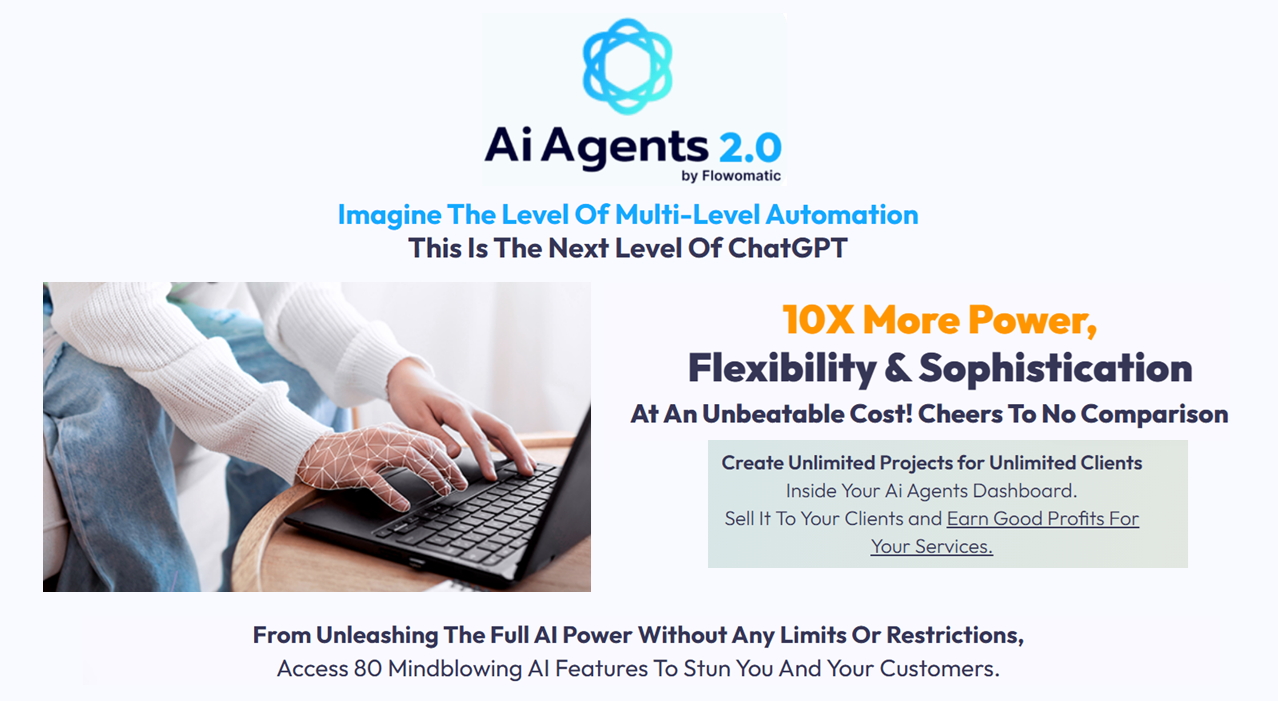 Ai Agents 2.0
by Flowomatic

Imagine The Level Of Multi-Level Automation
This Is The Next Level Of ChatGPT

10X More Power,
Flexibility & Sophistication
At An Unbeatable Cost! Cheers To No Comparison

Create Unlimited Projects for Unlimited Clients
Inside Your Ai Agents Dashboard.
Sell It To Your Clients and Earn Good Profits For Your Services.

From Unleashing The Full AI Power Without Any Limits Or Restrictions,
Access 80 Mindblowing AI Features To Stun You And Your Customers.